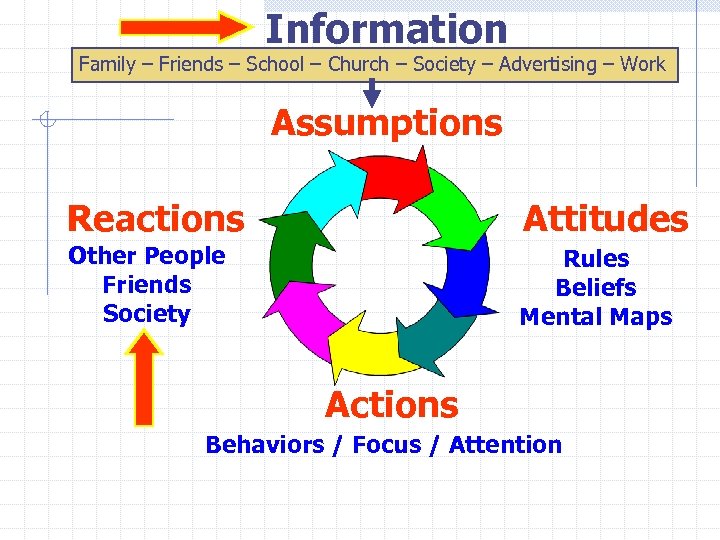 Information

Family – Friends – School – Church – Society – Advertising – Work

Assumptions

Reactions
Other People
Friends
Society

Attitudes
Rules
Beliefs
Mental Maps

Actions
Behaviors / Focus / Attention